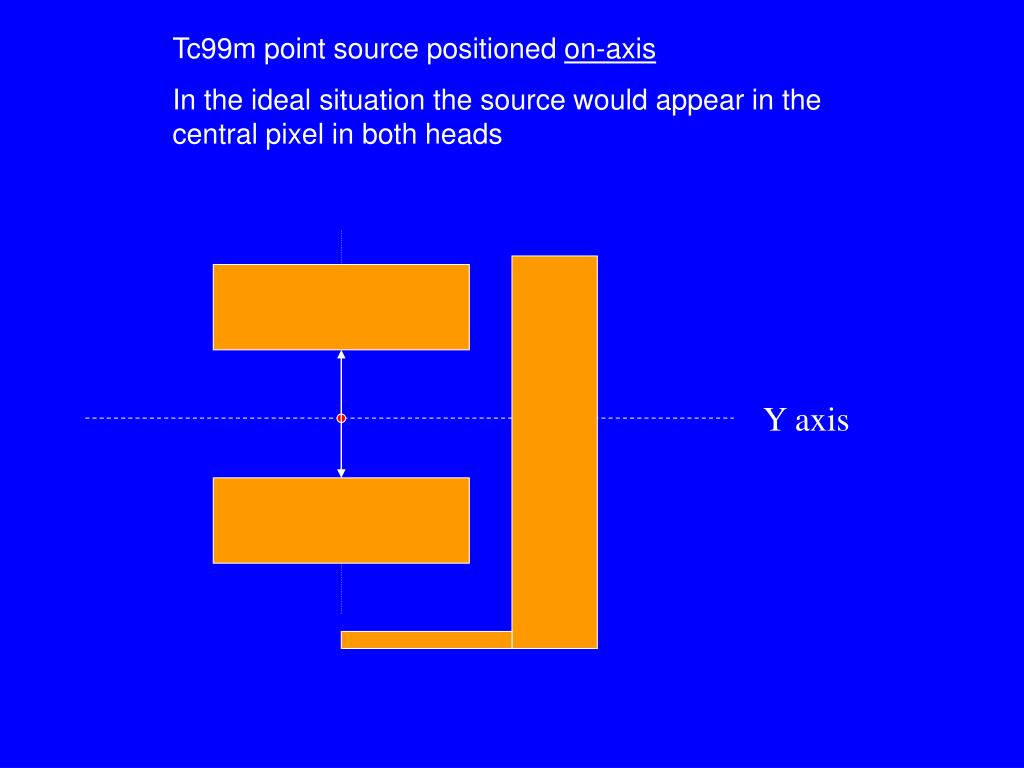 Tc99m point source positioned on-axis

In the ideal situation the source would appear in the central pixel in both heads

Y axis